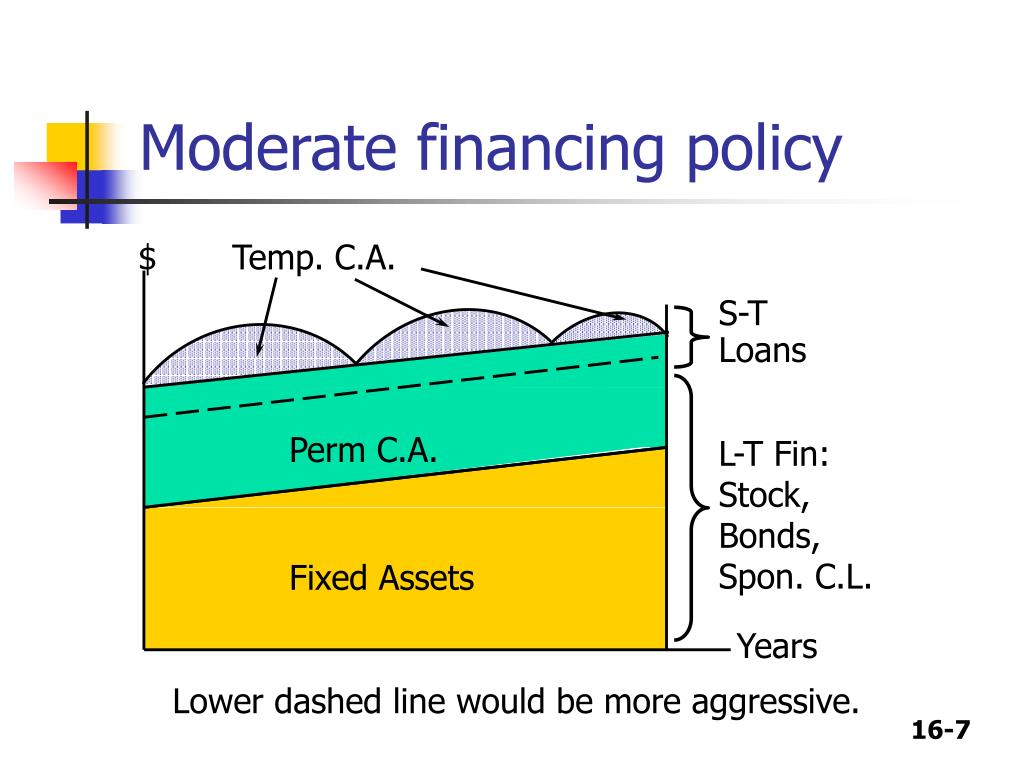 Moderate financing policy

$

Temp. C.A.

S-T Loans

Perm C.A.

L-T Fin: Stock, Bonds, Spon. C.L.

Fixed Assets

Years

Lower dashed line would be more aggressive.

16-7